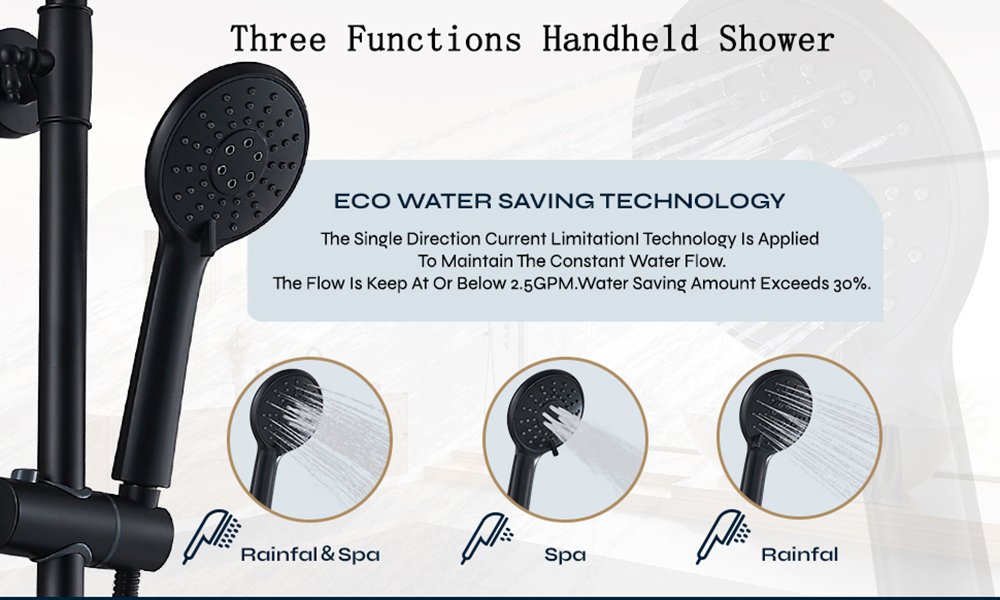 Three Functions Handheld Shower

ECO WATER SAVING TECHNOLOGY

The Single Direction Current LimitationI Technology Is Applied To Maintain The Constant Water Flow.
The Flow Is Keep At Or Below 2.5GPM.Water Saving Amount Exceeds 30%.

Rainfal & Spa

Spa

Rainfal